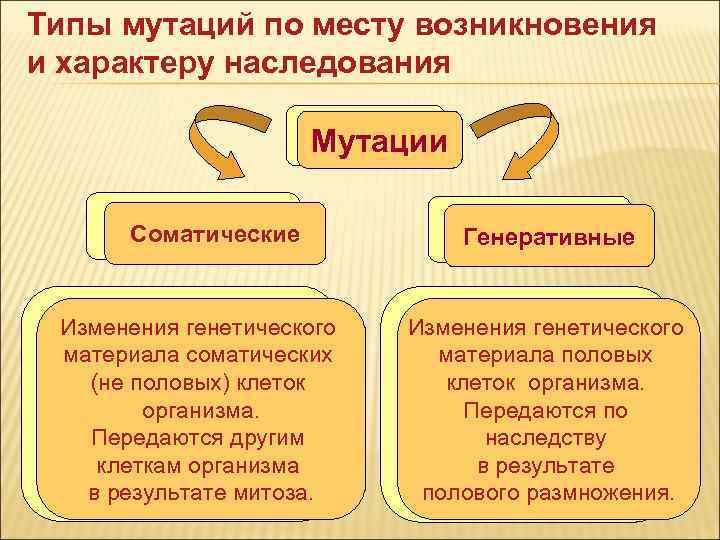 Типы мутаций по месту возникновения и характеру наследования

Мутации

Соматические

Генеративные

Изменения генетического материала соматических (не половых) клеток организма. Передаются другим клеткам организма в результате митоза.

Изменения генетического материала половых клеток организма. Передаются по наследству в результате полового размножения.